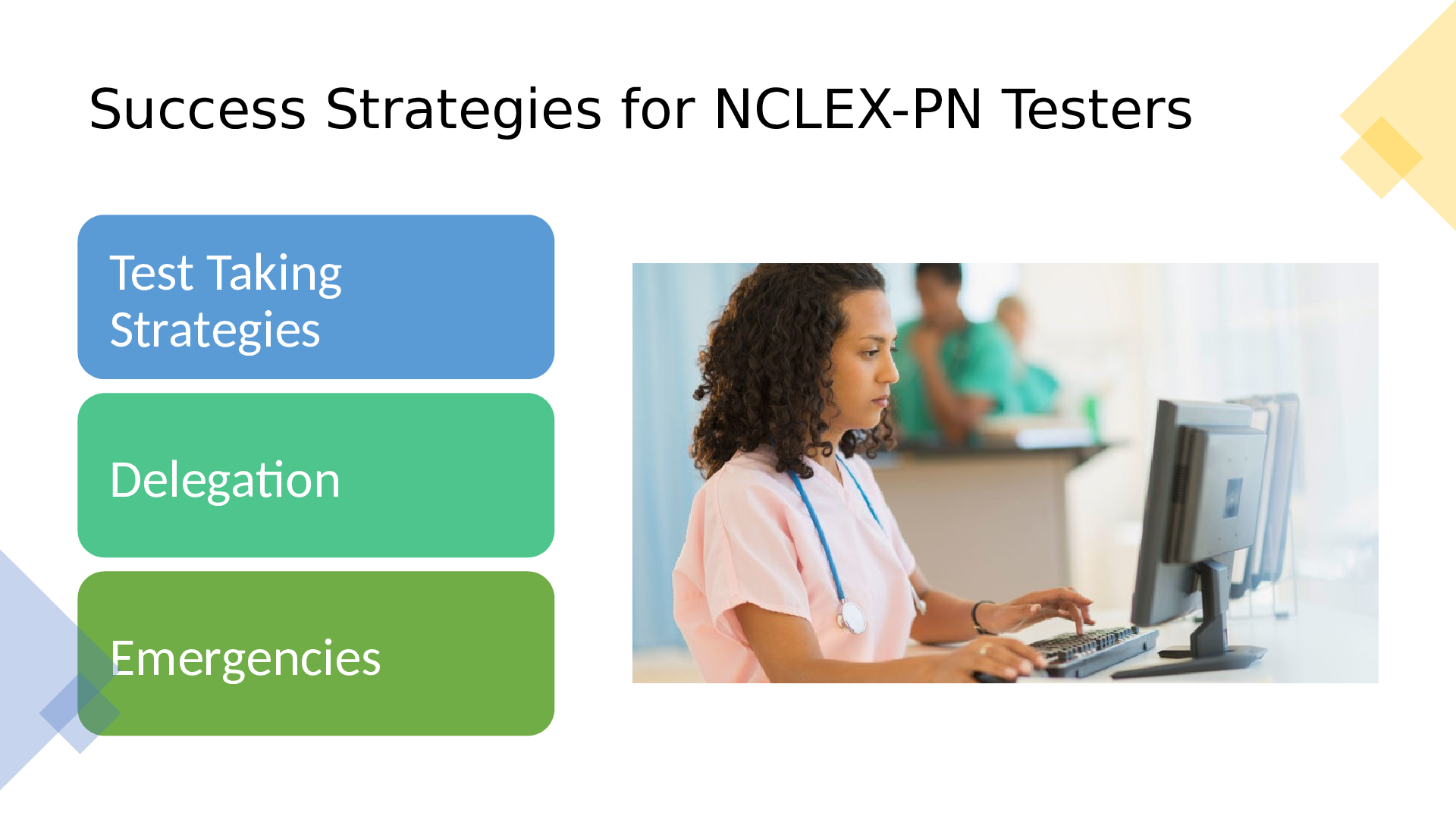 Success Strategies for NCLEX-PN Testers

Test Taking Strategies

Delegation

Emergencies